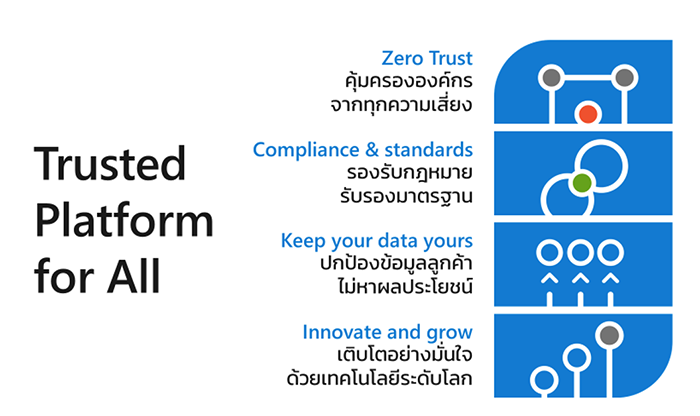 Trusted
Platform
for All

Zero Trust
คุ้มครององค์กร
จากทุกความเสี่ยง

Compliance & standards
รองรับกฎหมาย
รับรองมาตรฐาน

Keep your data yours
ปกป้องข้อมูลลูกค้า
ไม่หาผลประโยชน์

Innovate and grow
เติบโตอย่างมั่นใจ
ด้วยเทคโนโลยีระดับโลก